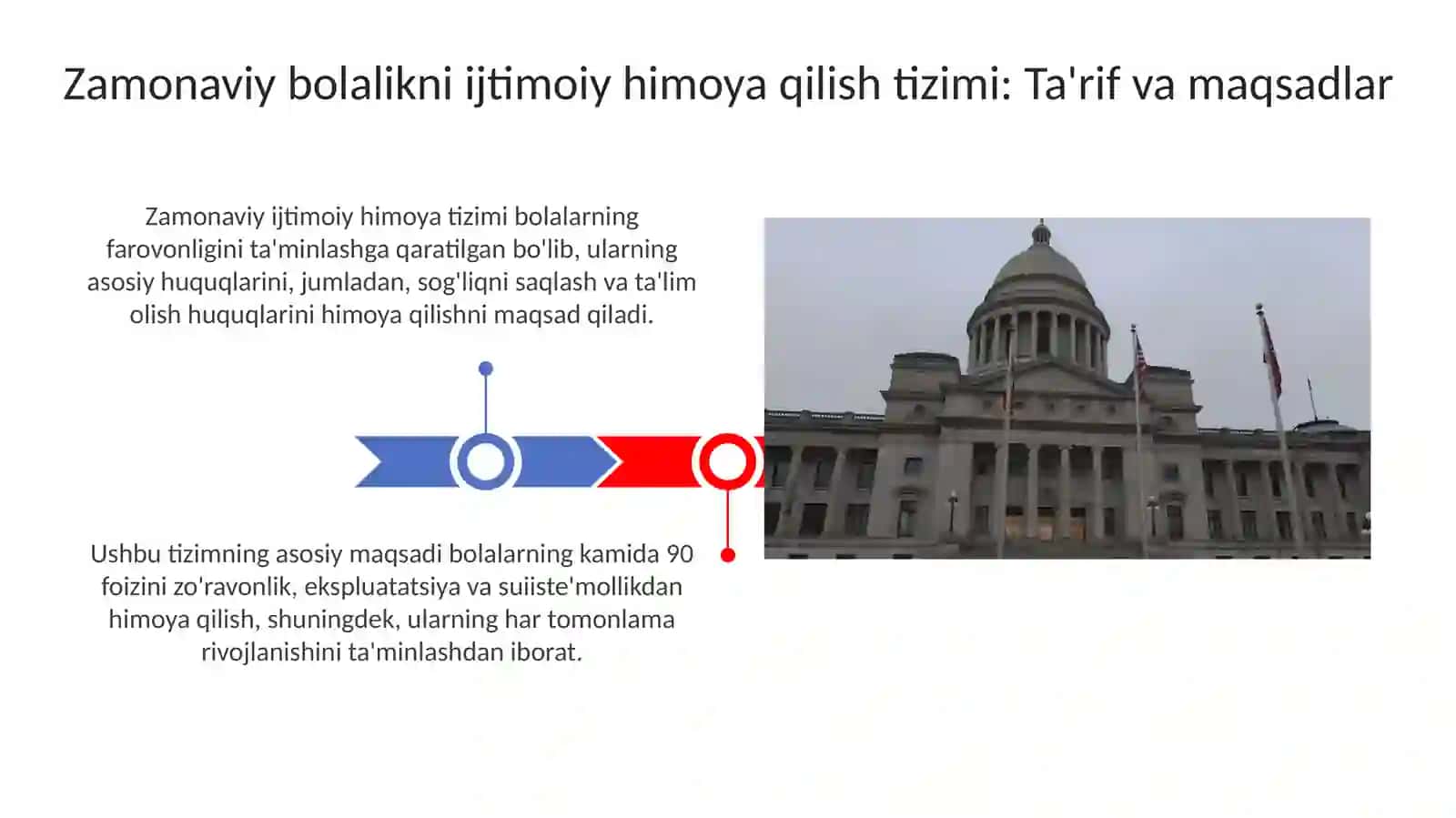 Zamonaviy bolalikni ijtimoiy himoya qilish tizimi: Ta'rif va maqsadlar

Zamonaviy ijtimoiy himoya tizimi bolalarning farovonligini ta'minlashga qaratilgan bo'lib, ularning asosiy huquqlarini, jumladan, sog'liqni saqlash va ta'lim olish huquqlarini himoya qilishni maqsad qiladi.

Ushbu tizimning asosiy maqsadi bolalarning kamida 90 foizini zo'ravonlik, ekspluatatsiya va suiiste'mollikdan himoya qilish, shuningdek, ularning har tomonlama rivojlanishini ta'minlashdan iborat.